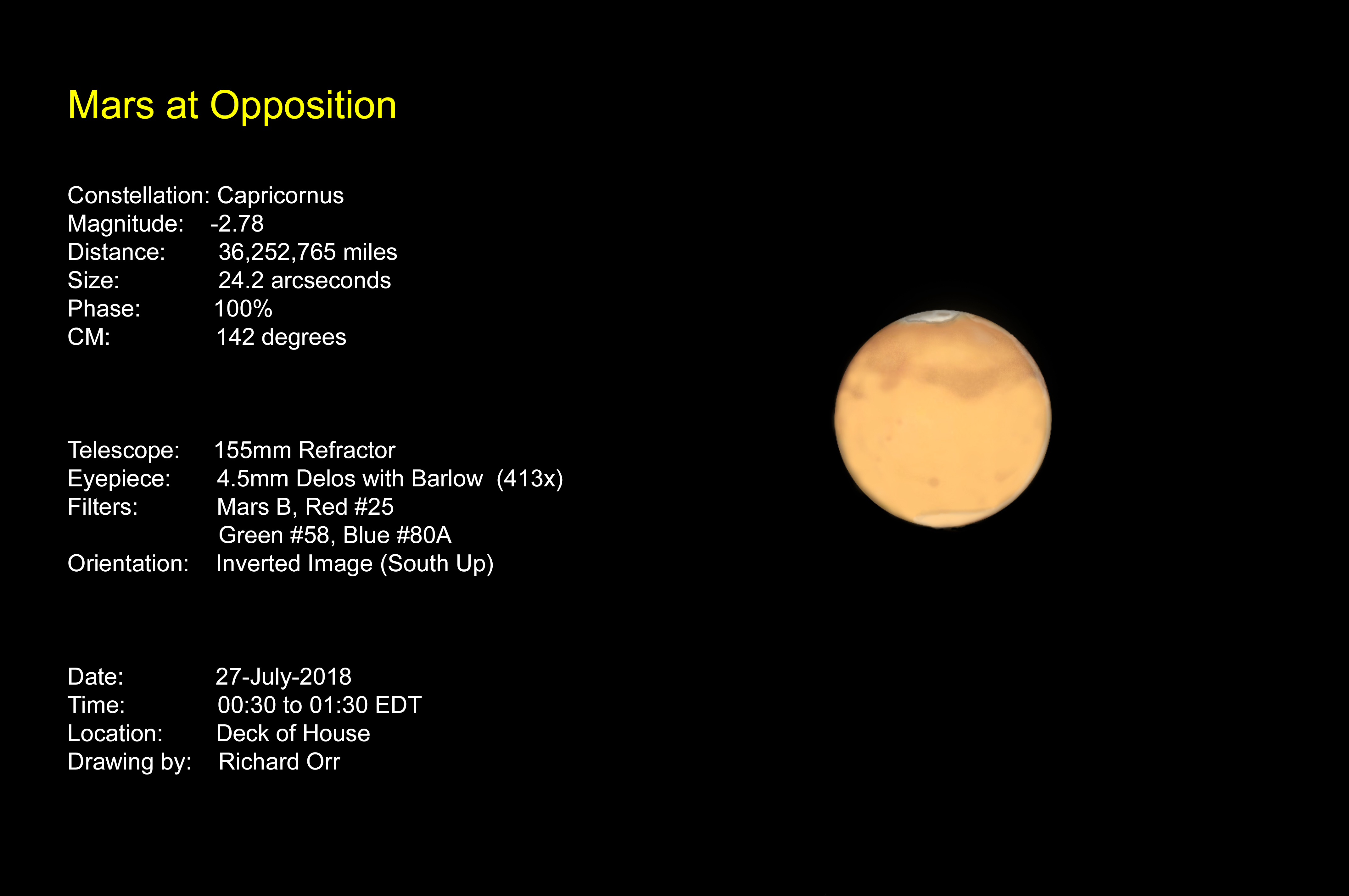 Mars at Opposition

Constellation: Capricornus
Magnitude: -2.78
Distance: 36,252,765 miles
Size: 24.2 arcseconds
Phase: 100%
CM: 142 degrees

Telescope: 155mm Refractor
Eyepiece: 4.5mm Delos with Barlow (413x)
Filters: Mars B, Red #25
Green #58, Blue #80A
Orientation: Inverted Image (South Up)

Date: 27-July-2018
Time: 00:30 to 01:30 EDT
Location: Deck of House
Drawing by: Richard Orr